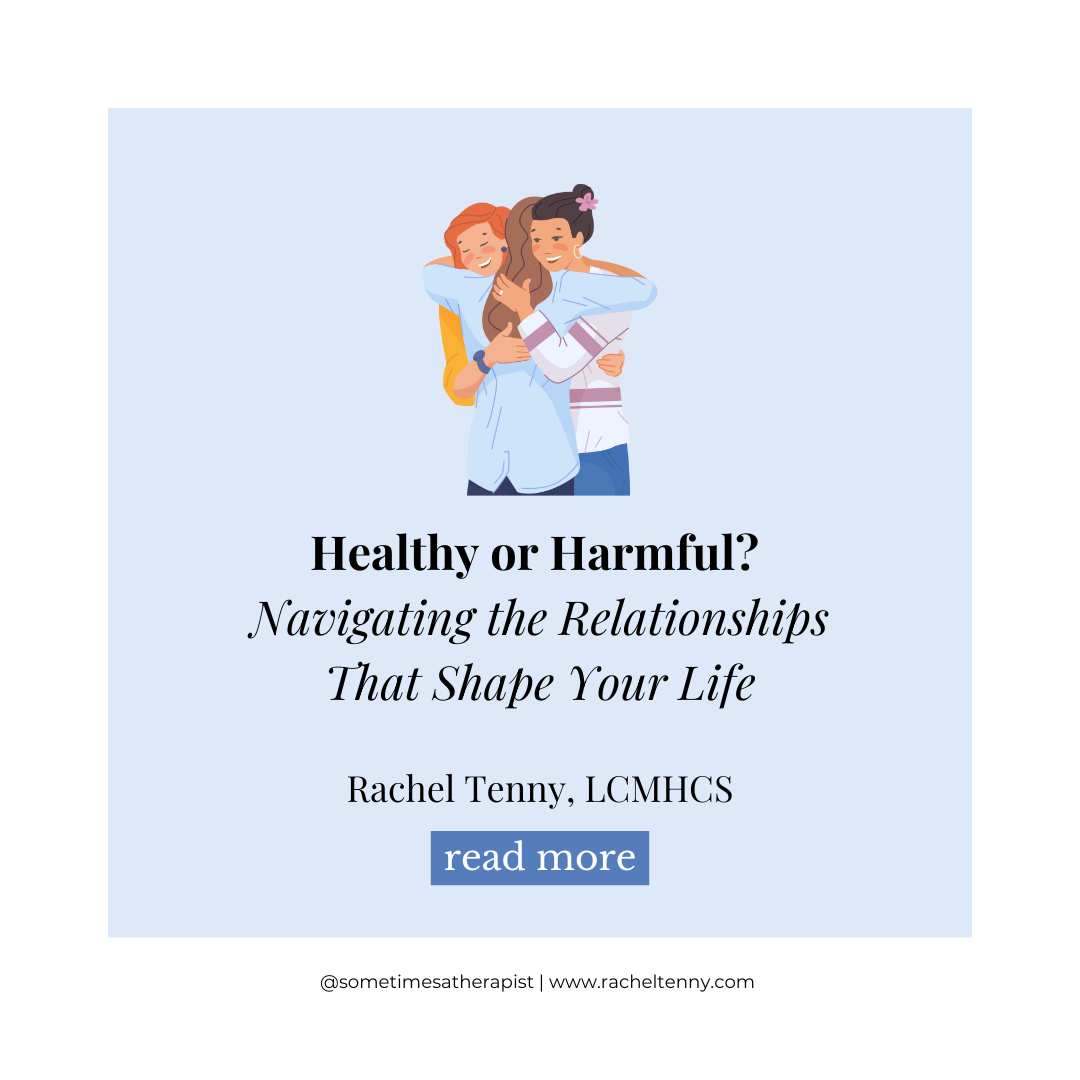 Healthy or Harmful?
Navigating the Relationships That Shape Your Life

Rachel Tenny, LCMHCS

read more

@sometimesatherapist | www.racheltenny.com